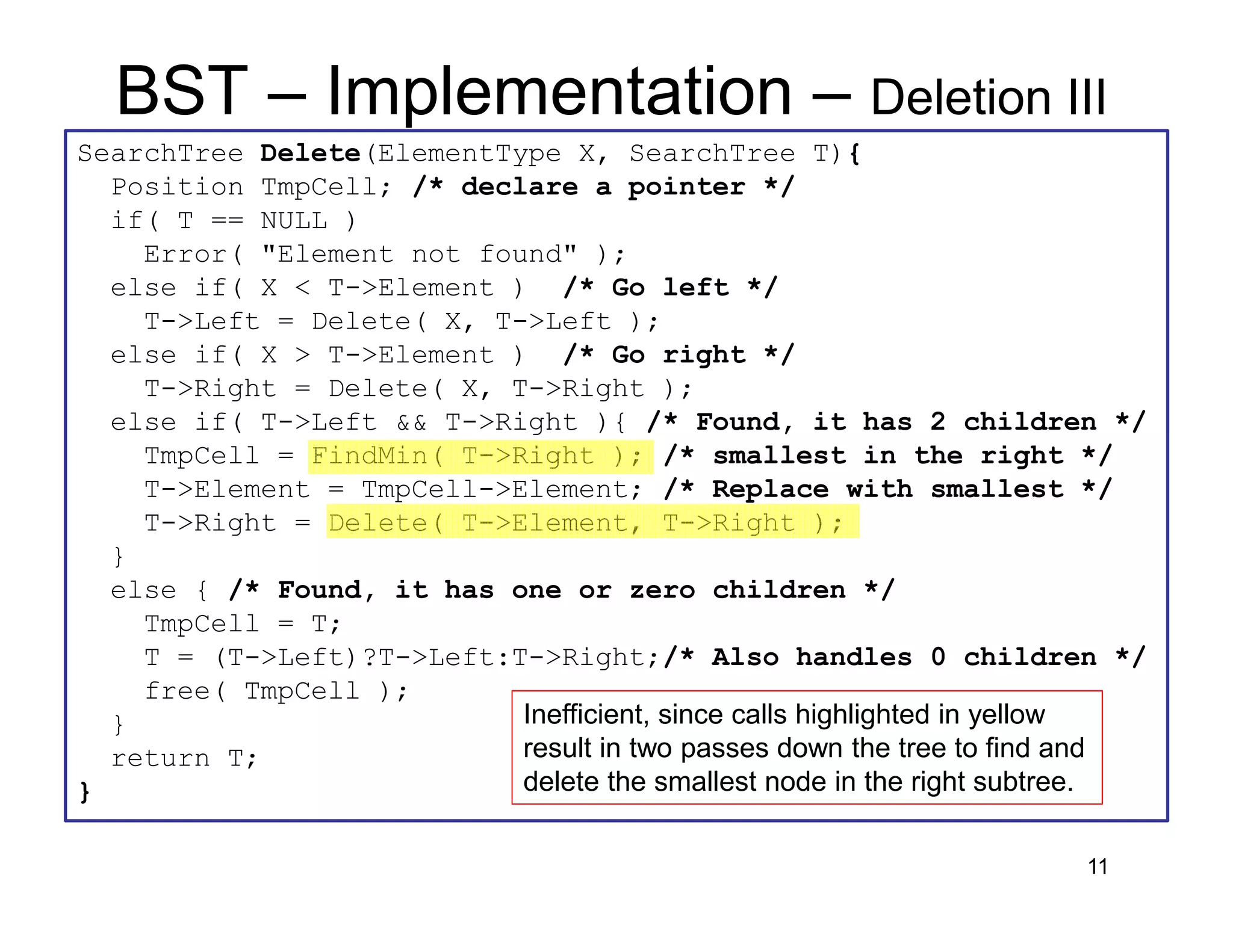 BST – Implementation – Deletion III

SearchTree Delete(ElementType X, SearchTree T){
  Position TmpCell; /* declare a pointer */
  if( T == NULL )
    Error( "Element not found" );
  else if( X < T->Element )  /* Go left */
    T->Left = Delete( X, T->Left );
  else if( X > T->Element )  /* Go right */
    T->Right = Delete( X, T->Right );
  else if( T->Left && T->Right ){ /* Found, it has 2 children */
    TmpCell = FindMin( T->Right ); /* smallest in the right */
    T->Element = TmpCell->Element; /* Replace with smallest */
    T->Right = Delete( T->Element, T->Right );
  }
  else { /* Found, it has one or zero children */
    TmpCell = T;
    T = (T->Left)?T->Left:T->Right;/* Also handles 0 children */
    free( TmpCell );
  }
  return T;
}

Inefficient, since calls highlighted in yellow result in two passes down the tree to find and delete the smallest node in the right subtree.

11